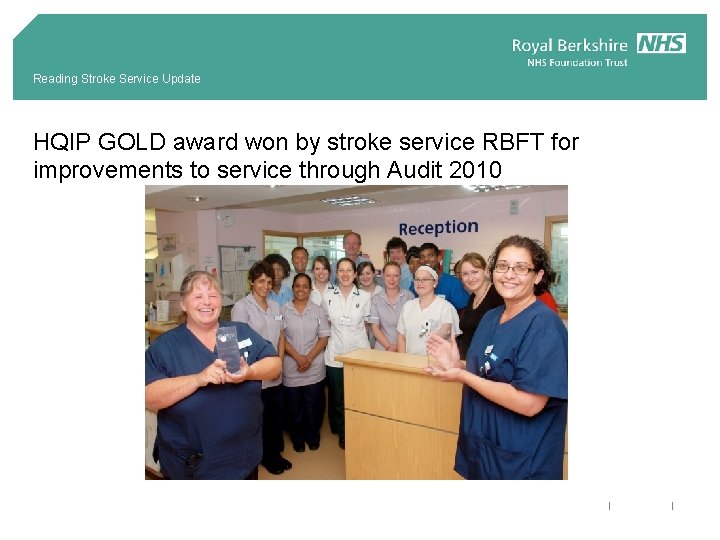 Royal Berkshire NHS
NHS Foundation Trust

Reading Stroke Service Update

HQIP GOLD award won by stroke service RBFT for improvements to service through Audit 2010

Reception